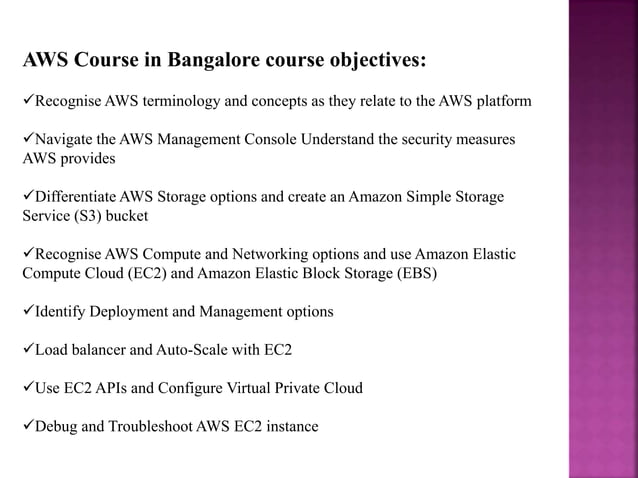 AWS Course in Bangalore course objectives:

✓Recognise AWS terminology and concepts as they relate to the AWS platform

✓Navigate the AWS Management Console Understand the security measures AWS provides

✓Differentiate AWS Storage options and create an Amazon Simple Storage Service (S3) bucket

✓Recognise AWS Compute and Networking options and use Amazon Elastic Compute Cloud (EC2) and Amazon Elastic Block Storage (EBS)

✓Identify Deployment and Management options

✓Load balancer and Auto-Scale with EC2

✓Use EC2 APIs and Configure Virtual Private Cloud

✓Debug and Troubleshoot AWS EC2 instance